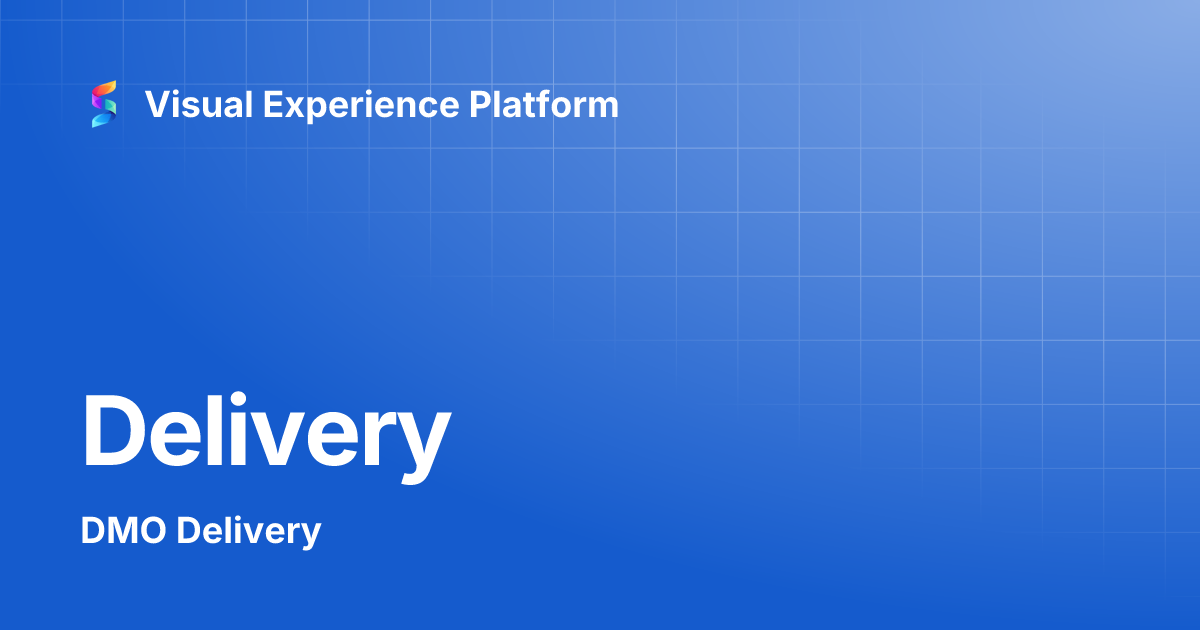 Visual Experience Platform

Delivery

DMO Delivery